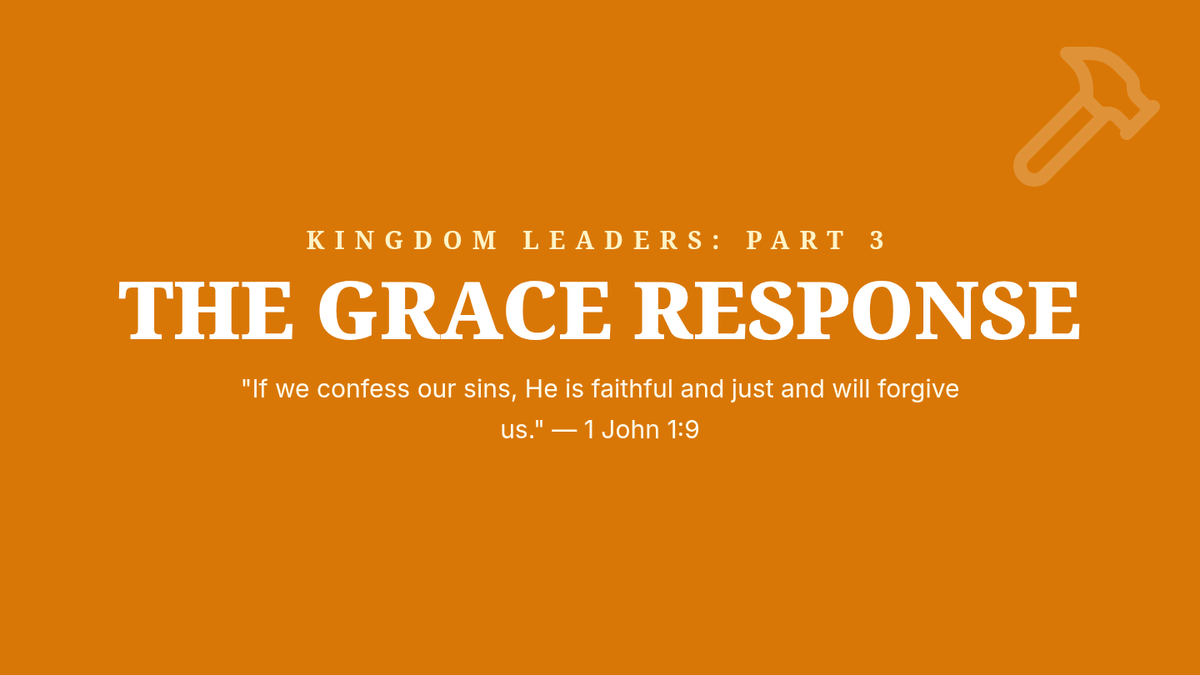 KINGDOM LEADERS: PART 3

THE GRACE RESPONSE

"If we confess our sins, He is faithful and just and will forgive us." — 1 John 1:9